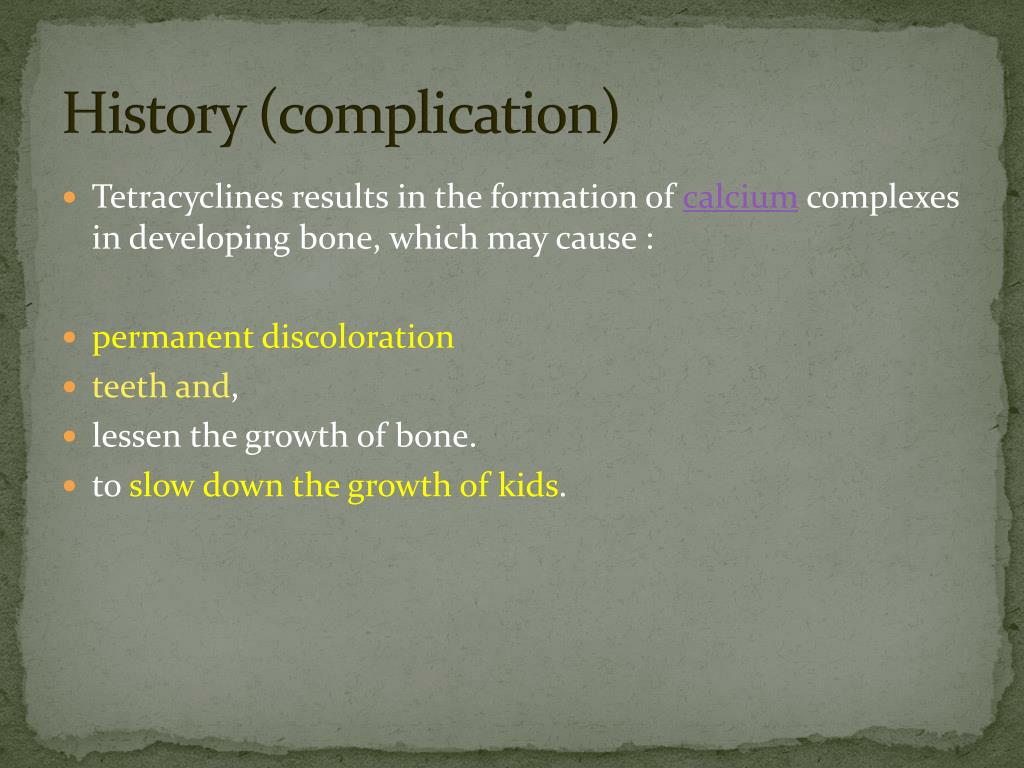 History (complication)

Tetracyclines results in the formation of calcium complexes in developing bone, which may cause :

permanent discoloration
teeth and,
lessen the growth of bone.
to slow down the growth of kids.